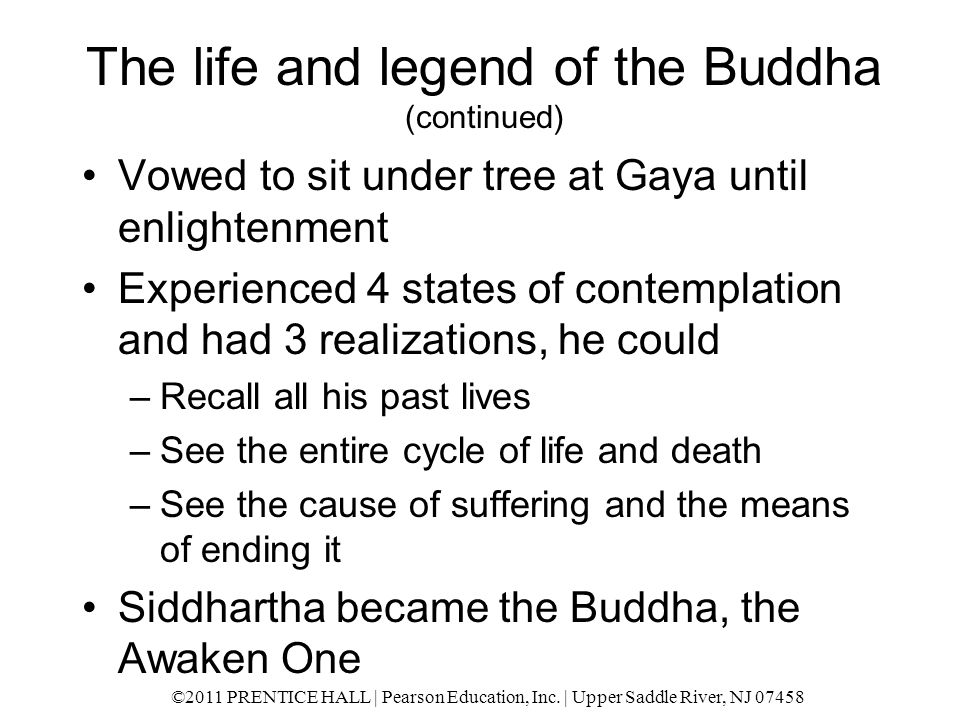 The life and legend of the Buddha
(continued)

• Vowed to sit under tree at Gaya until enlightenment
• Experienced 4 states of contemplation and had 3 realizations, he could
– Recall all his past lives
– See the entire cycle of life and death
– See the cause of suffering and the means of ending it
• Siddhartha became the Buddha, the Awaken One

©2011 PRENTICE HALL | Pearson Education, Inc. | Upper Saddle River, NJ 07458